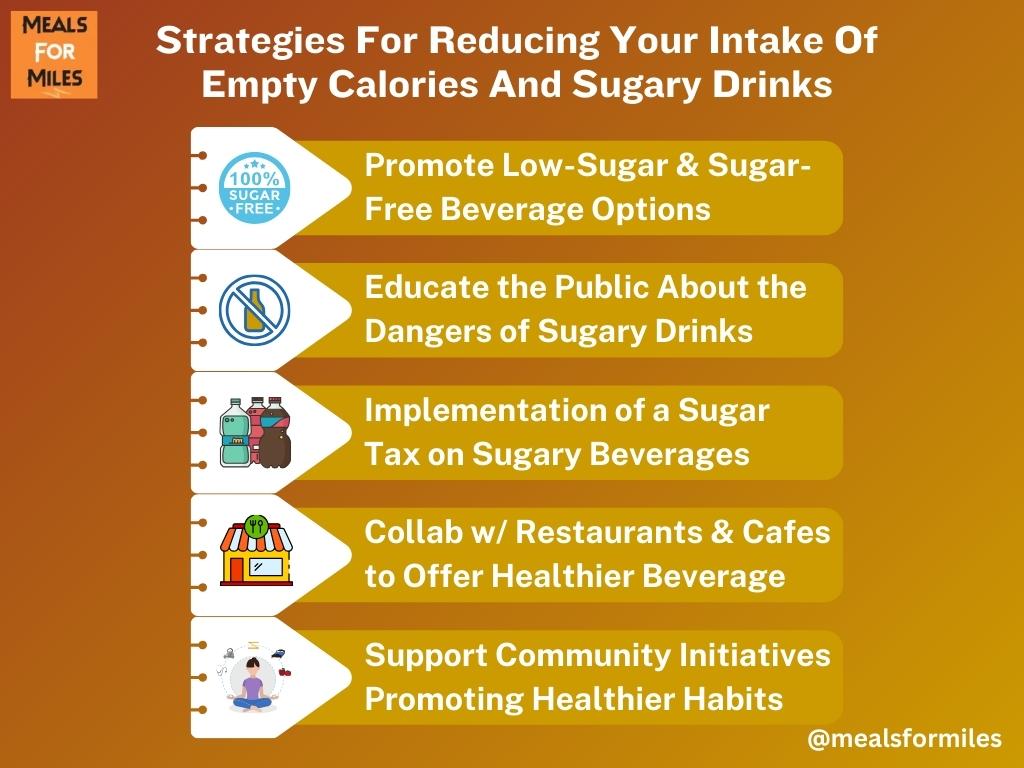 MEALS FOR MILES

Strategies For Reducing Your Intake Of Empty Calories And Sugary Drinks

100% SUGAR FREE

Promote Low-Sugar & Sugar-Free Beverage Options

Educate the Public About the Dangers of Sugary Drinks

Implementation of a Sugar Tax on Sugary Beverages

Collab w/ Restaurants & Cafes to Offer Healthier Beverage

Support Community Initiatives Promoting Healthier Habits

@mealsformiles